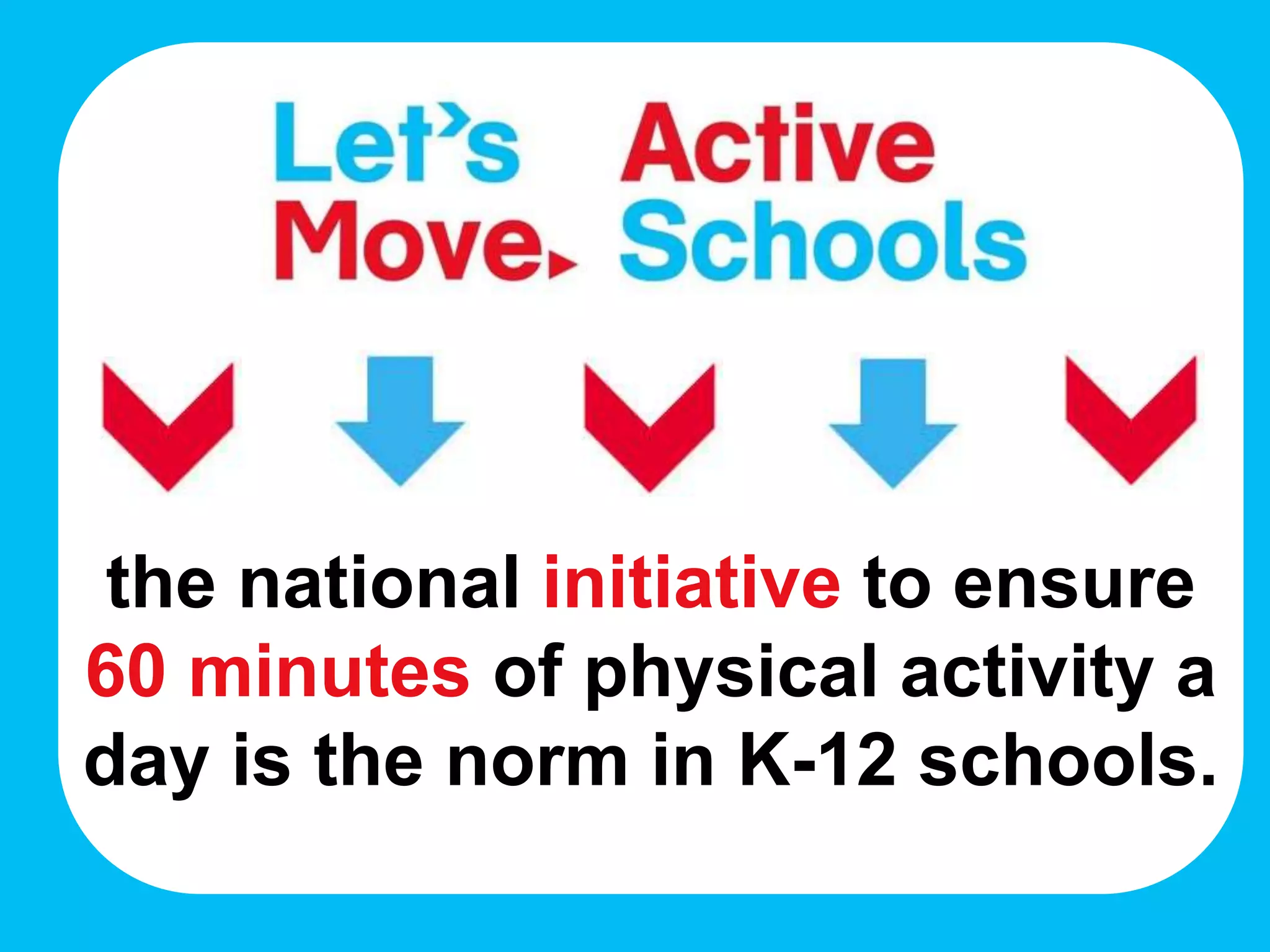 Let's Move. Active Schools

the national initiative to ensure 60 minutes of physical activity a day is the norm in K-12 schools.